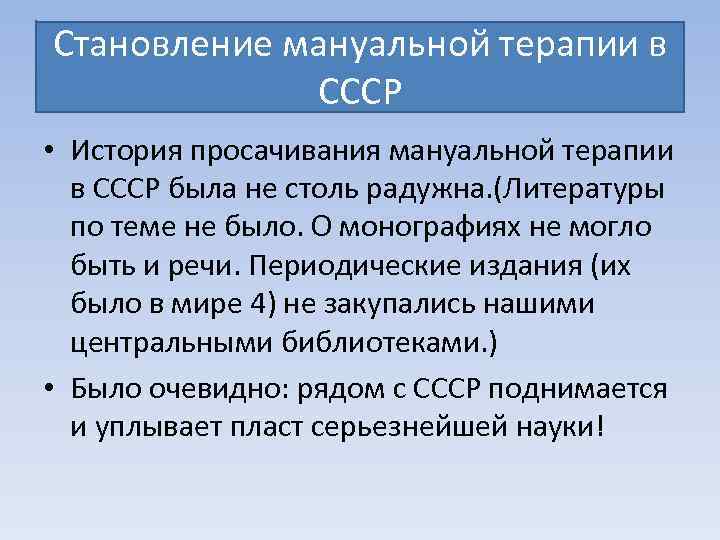 Становление мануальной терапии в СССР

• История просачивания мануальной терапии в СССР была не столь радужна.(Литературы по теме не было. О монографиях не могло быть и речи. Периодические издания (их было в мире 4) не закупались нашими центральными библиотеками.)

• Было очевидно: рядом с СССР поднимается и уплывает пласт серьезнейшей науки!